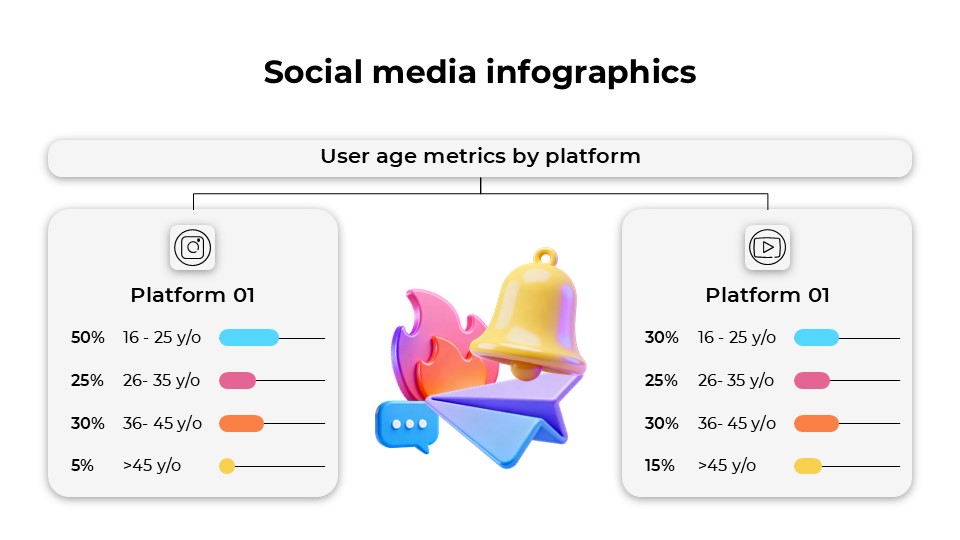 Social media infographics

User age metrics by platform

Platform 01

50% 16 - 25 y/o

25% 26- 35 y/o

30% 36- 45 y/o

5% >45 y/o

Platform 01

30% 16 - 25 y/o

25% 26- 35 y/o

30% 36- 45 y/o

15% >45 y/o